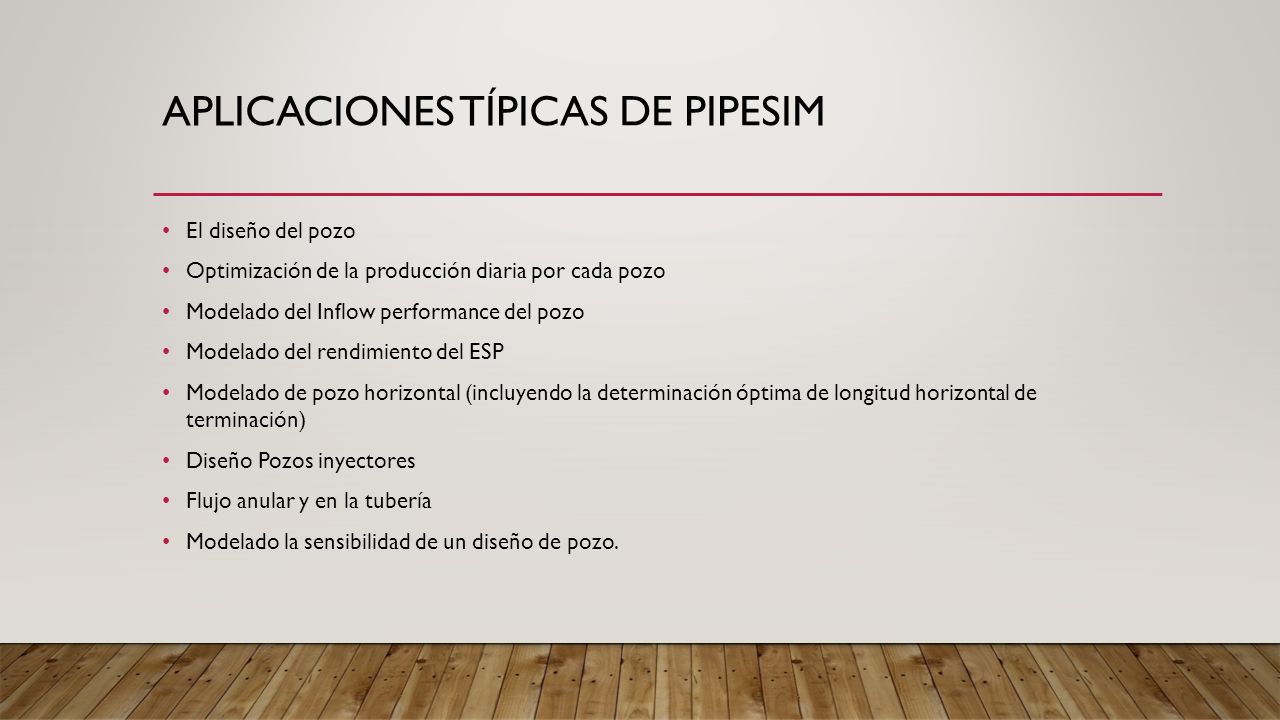 APLICACIONES TÍPICAS DE PIPESIM

• El diseño del pozo
• Optimización de la producción diaria por cada pozo
• Modelado del Inflow performance del pozo
• Modelado del rendimiento del ESP
• Modelado de pozo horizontal (incluyendo la determinación óptima de longitud horizontal de terminación)
• Diseño Pozos inyectores
• Flujo anular y en la tubería
• Modelado la sensibilidad de un diseño de pozo.